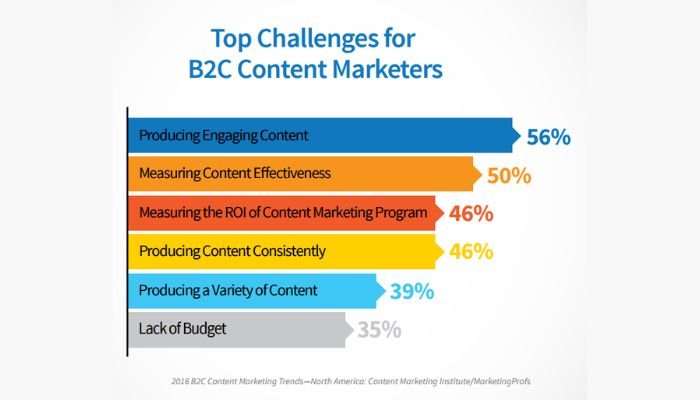 Top Challenges for
B2C Content Marketers

Producing Engaging Content 56%

Measuring Content Effectiveness 50%

Measuring the ROI of Content Marketing Program 46%

Producing Content Consistently 46%

Producing a Variety of Content 39%

Lack of Budget 35%

2016 B2C Content Marketing Trends—North America: Content Marketing Institute/MarketingProfs